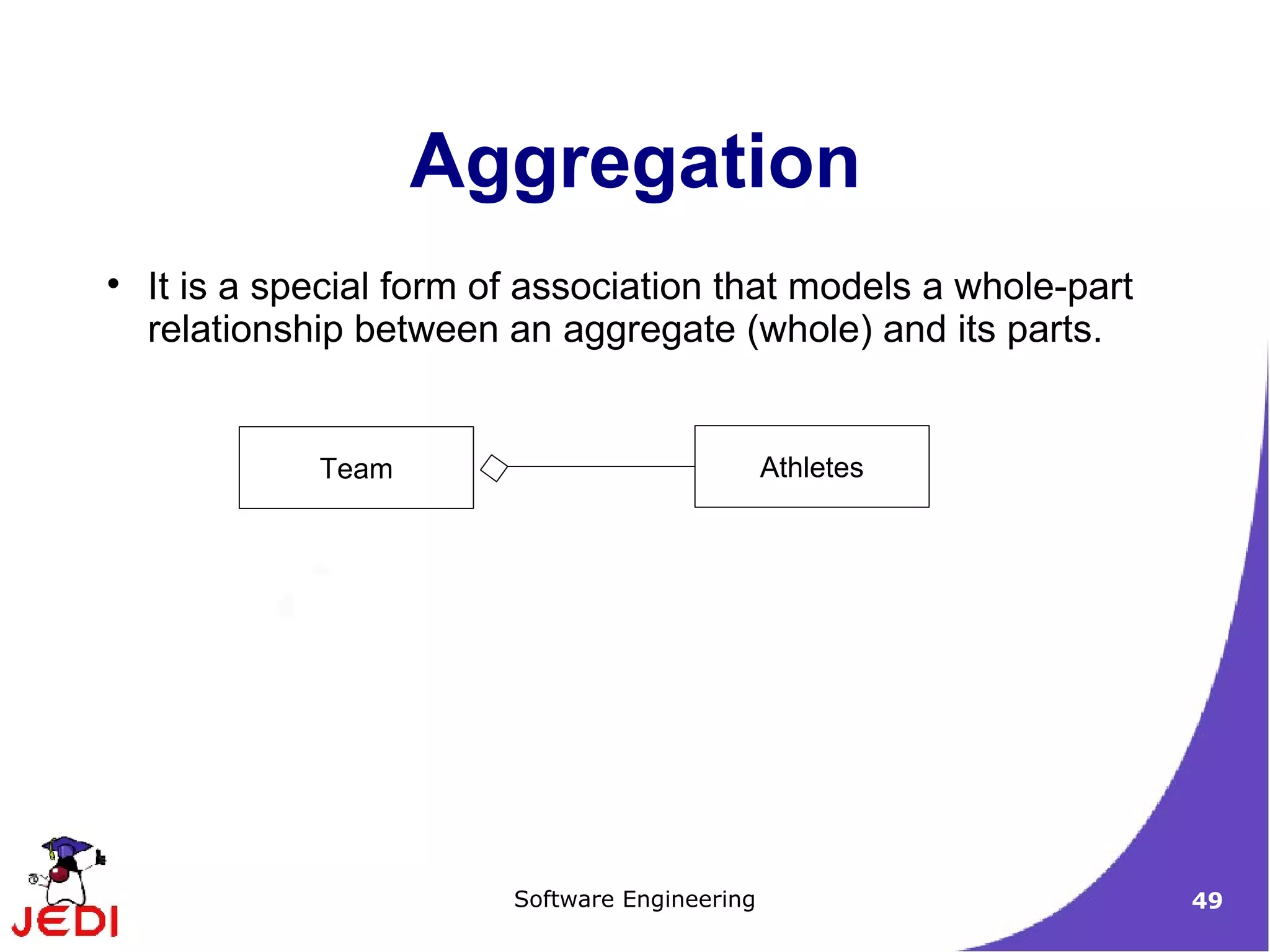 Aggregation

• It is a special form of association that models a whole-part relationship between an aggregate (whole) and its parts.

Team

Athletes

JEDI

Software Engineering

49